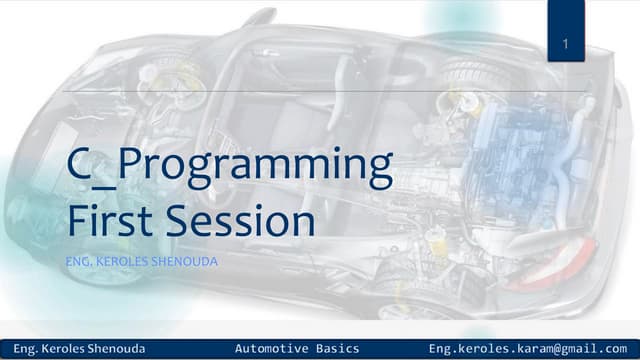 1

C_Programming
First Session

ENG. KEROLES SHENOUDA

Eng. Keroles Shenouda Automotive Basics Eng.keroles.karam@gmail.com